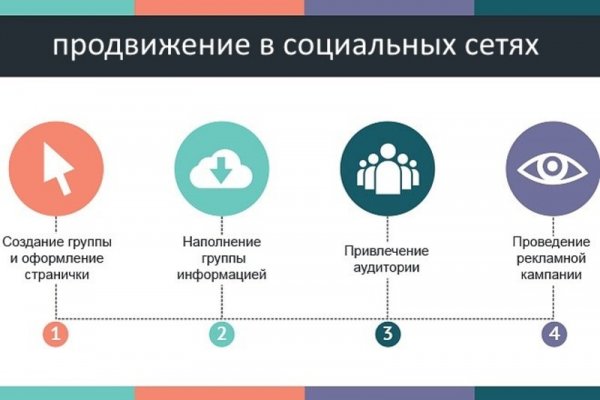 продвижение в социальных сетях

Создание группы и оформление странички

Наполнение группы информацией

Привлечение аудитории

Проведение рекламной кампании

1

2

3

4